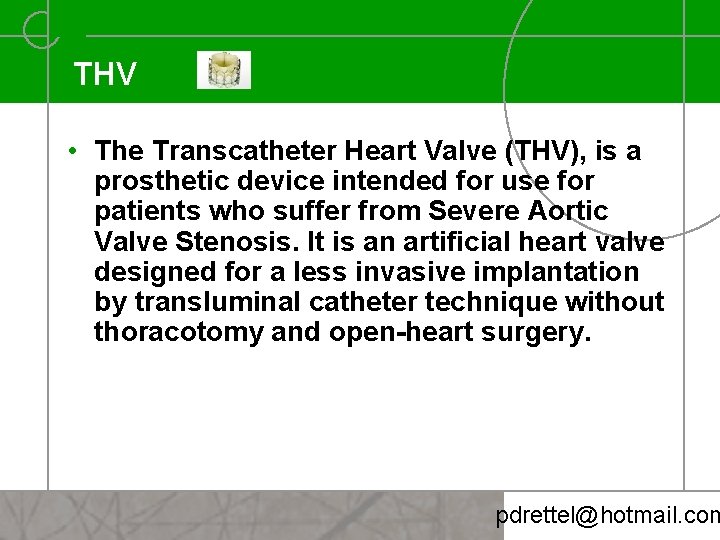 THV

• The Transcatheter Heart Valve (THV), is a prosthetic device intended for use for patients who suffer from Severe Aortic Valve Stenosis. It is an artificial heart valve designed for a less invasive implantation by transluminal catheter technique without thoracotomy and open-heart surgery.

pdrettel@hotmail.com